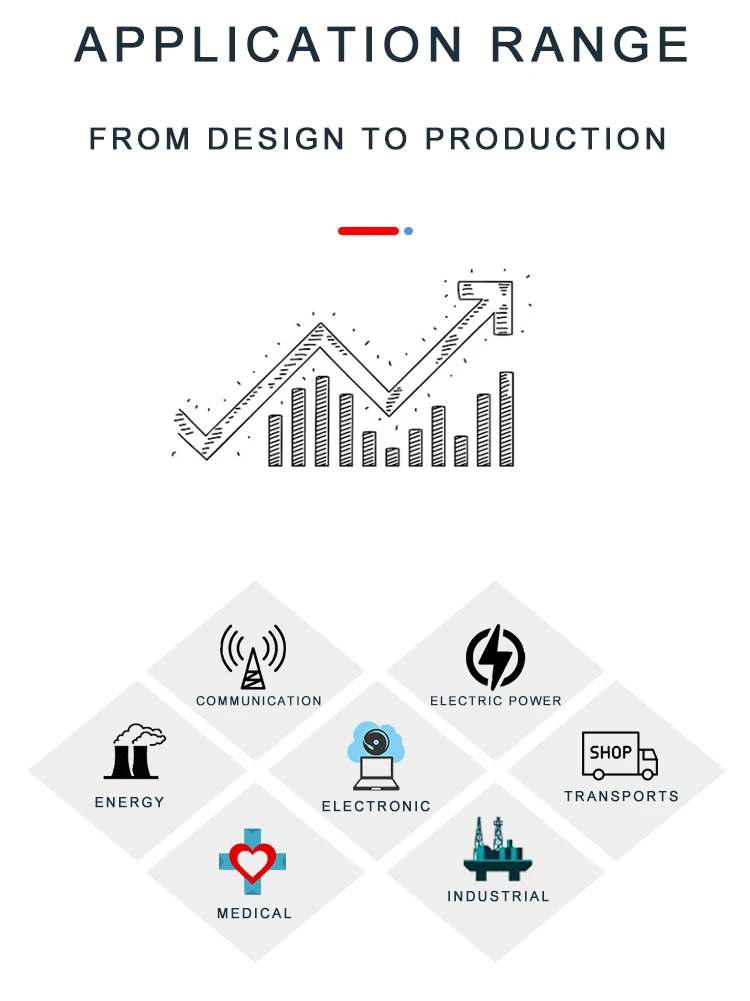 APPLICATION RANGE

FROM DESIGN TO PRODUCTION

COMMUNICATION

ELECTRIC POWER

ENERGY

ELECTRONIC

SHOP

TRANSPORTS

MEDICAL

INDUSTRIAL